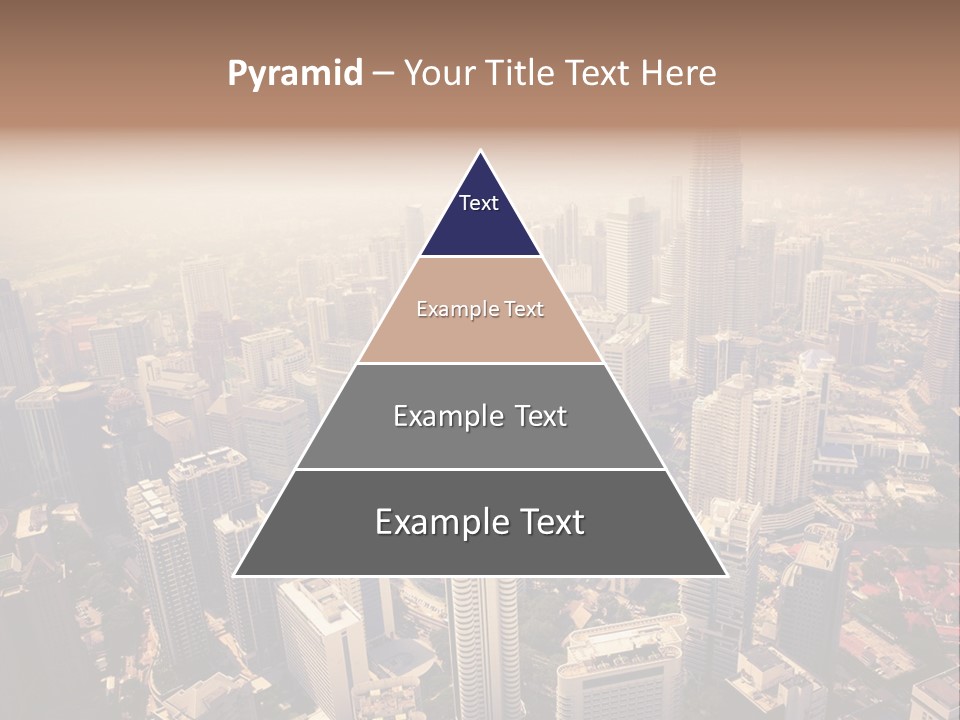 Pyramid – Your Title Text Here

Text

Example Text

Example Text

Example Text